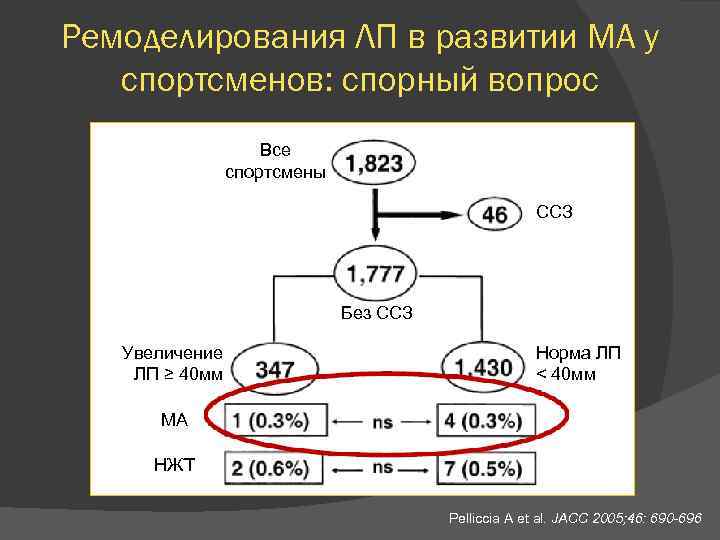 Ремоделирования ЛП в развитии МА у спортсменов: спорный вопрос

Все спортсмены 1,823

46 ССЗ

1,777

Без ССЗ

Увеличение ЛП ≥ 40мм 347

1,430 Норма ЛП < 40мм

МА 1 (0.3%) ns 4 (0.3%)

НЖТ 2 (0.6%) ns 7 (0.5%)

Pelliccia A et al. JACC 2005;46: 690-696